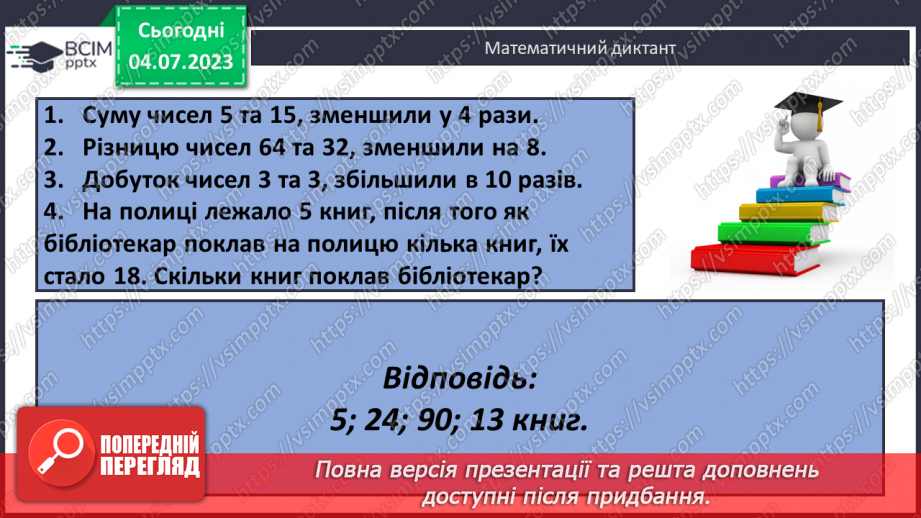 ВСІМ pptx

Сьогодні 04.07.2023

Математичний диктант

1. Суму чисел 5 та 15, зменшили у 4 рази.
2. Різницю чисел 64 та 32, зменшили на 8.
3. Добуток чисел 3 та 3, збільшили в 10 разів.
4. На полиці лежало 5 книг, після того як бібліотекар поклав на полицю кілька книг, їх стало 18. Скільки книг поклав бібліотекар?

Відповідь:
5; 24; 90; 13 книг.

ПОПЕРЕДНІЙ ПЕРЕГЛЯД

Повна версія презентації та решта доповнень доступні після придбання.

https://vsimpptx.com